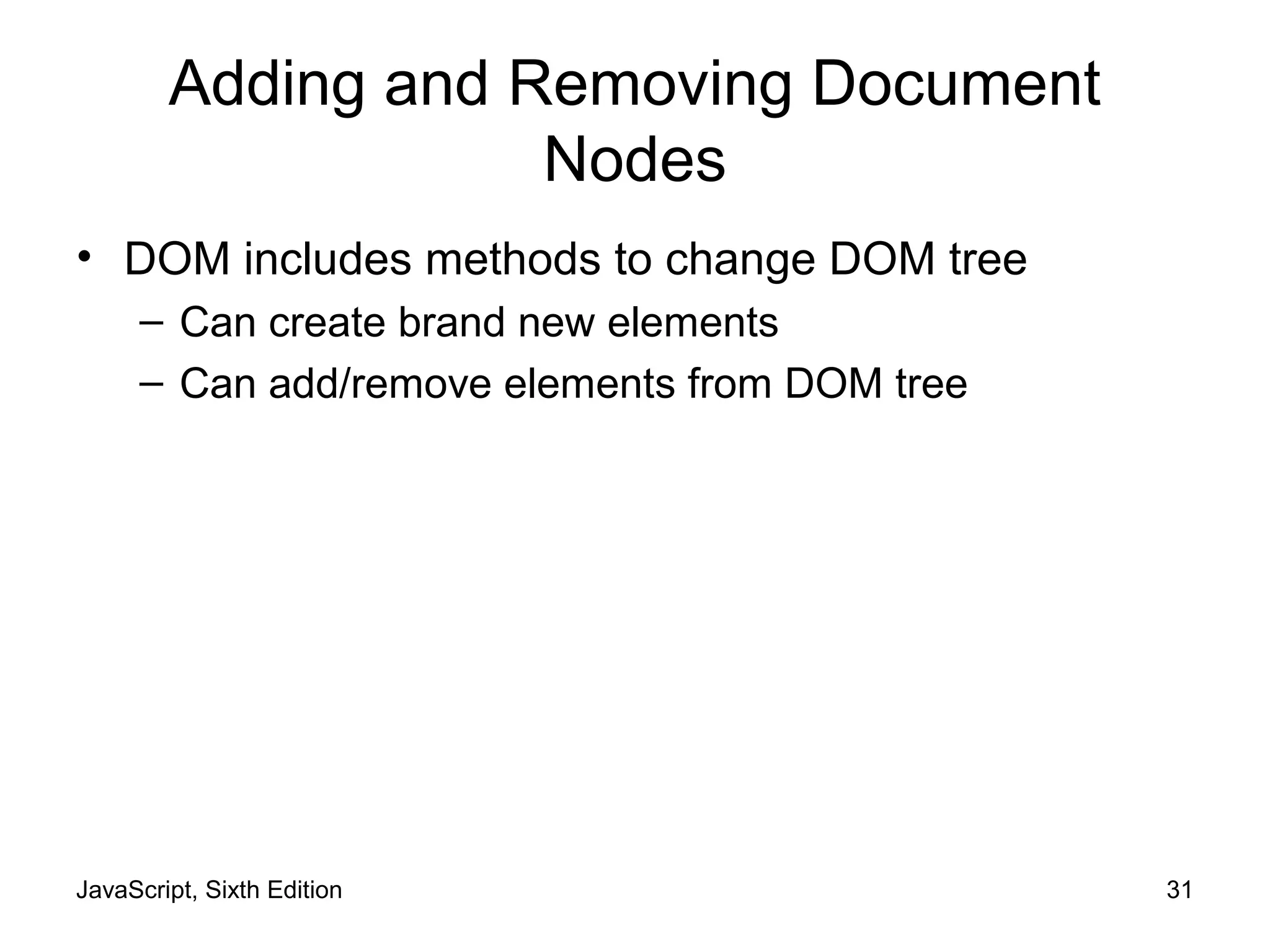 Adding and Removing Document Nodes

• DOM includes methods to change DOM tree
  – Can create brand new elements
  – Can add/remove elements from DOM tree

JavaScript, Sixth Edition

31